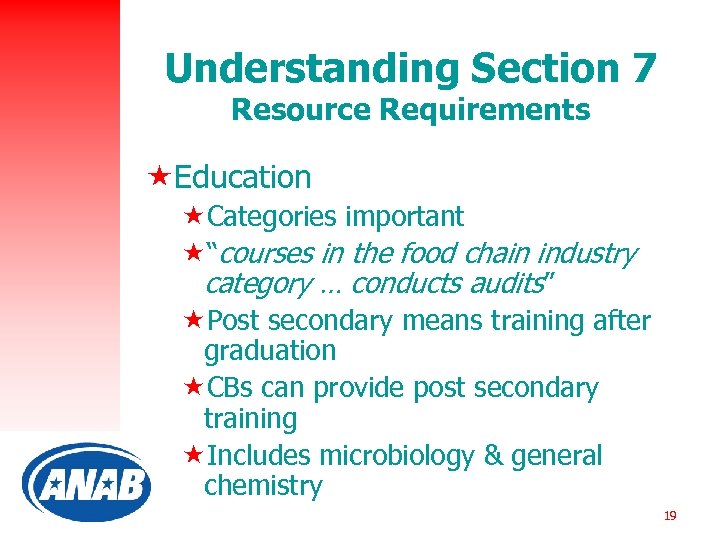 Understanding Section 7
Resource Requirements

★Education

★Categories important

★"courses in the food chain industry category … conducts audits"

★Post secondary means training after graduation

★CBs can provide post secondary training

★Includes microbiology & general chemistry

ANAB

19